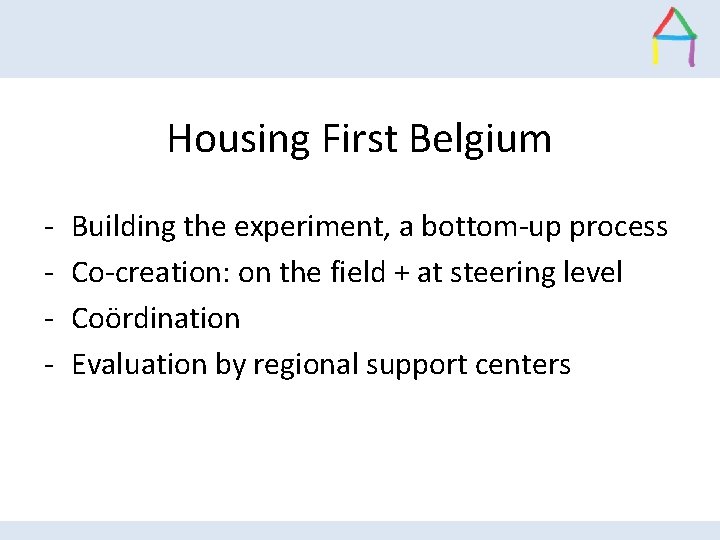 Housing First Belgium

- Building the experiment, a bottom-up process
- Co-creation: on the field + at steering level
- Coördination
- Evaluation by regional support centers